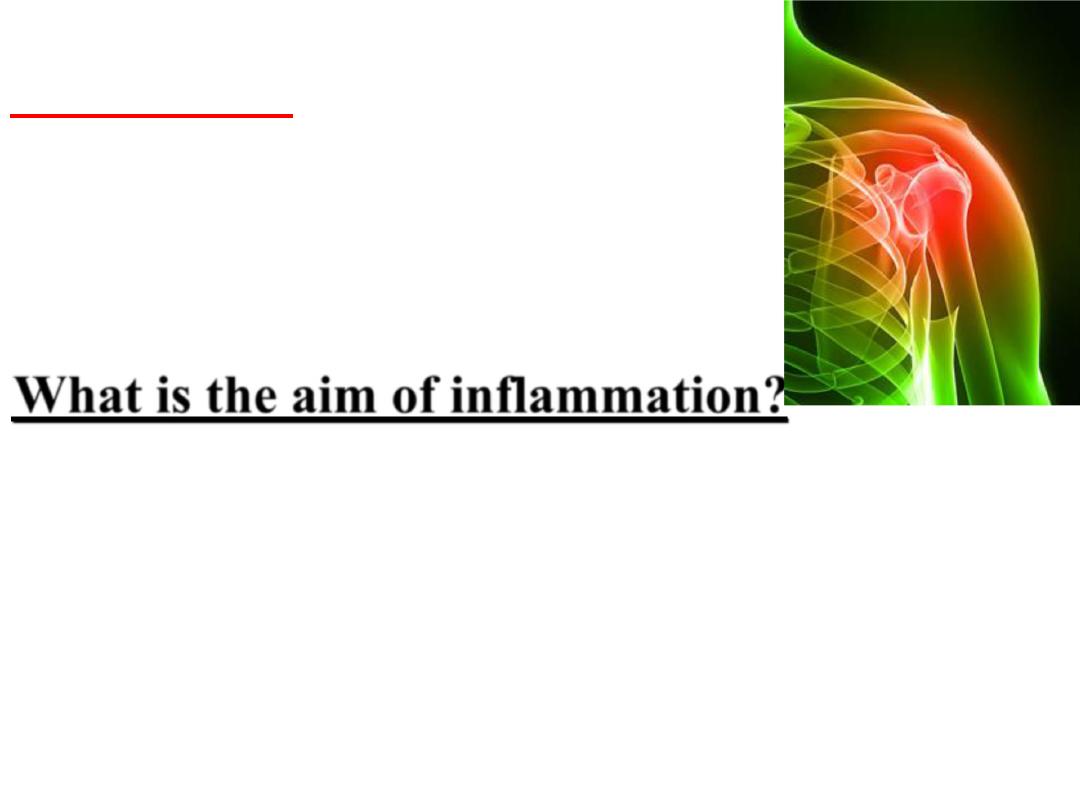 What is the aim of inflammation?